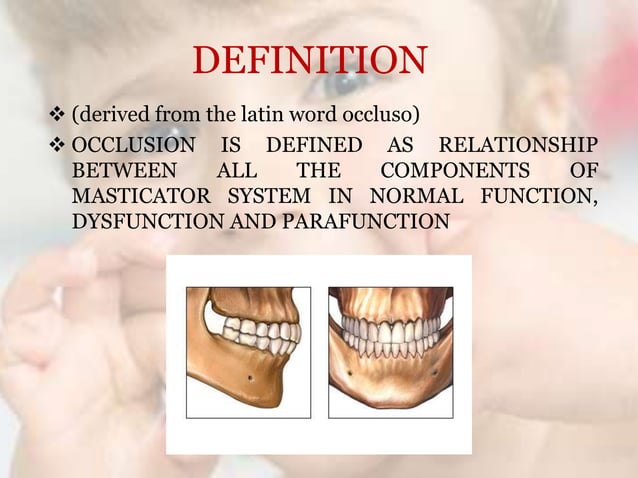 DEFINITION

❖ (derived from the latin word occluso)

❖ OCCLUSION IS DEFINED AS RELATIONSHIP BETWEEN ALL THE COMPONENTS OF MASTICATOR SYSTEM IN NORMAL FUNCTION, DYSFUNCTION AND PARAFUNCTION